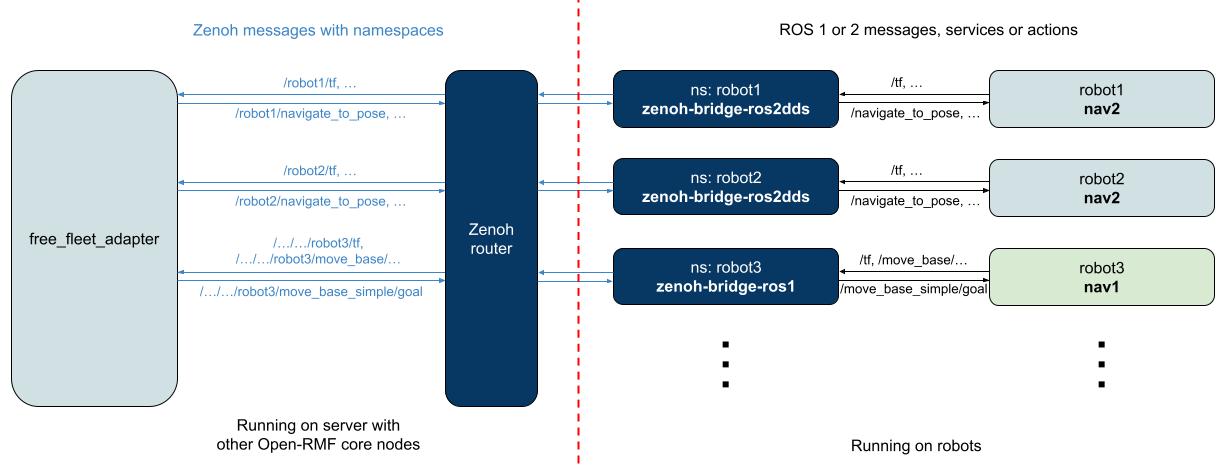 Zenoh messages with namespaces

ROS 1 or 2 messages, services or actions

free_fleet_adapter

/robot1/tf, …

/robot1/navigate_to_pose, …

/robot2/tf, …

/robot2/navigate_to_pose, …

/…/…/robot3/tf,
/…/…/robot3/move_base/…

/…/…/robot3/move_base_simple/goal

Zenoh
router

ns: robot1
zenoh-bridge-ros2dds

ns: robot2
zenoh-bridge-ros2dds

ns: robot3
zenoh-bridge-ros1

/tf, …

/navigate_to_pose, …

/tf, …

/navigate_to_pose, …

/tf, /move_base/…

/move_base_simple/goal

robot1
nav2

robot2
nav2

robot3
nav1

Running on server with
other Open-RMF core nodes

Running on robots